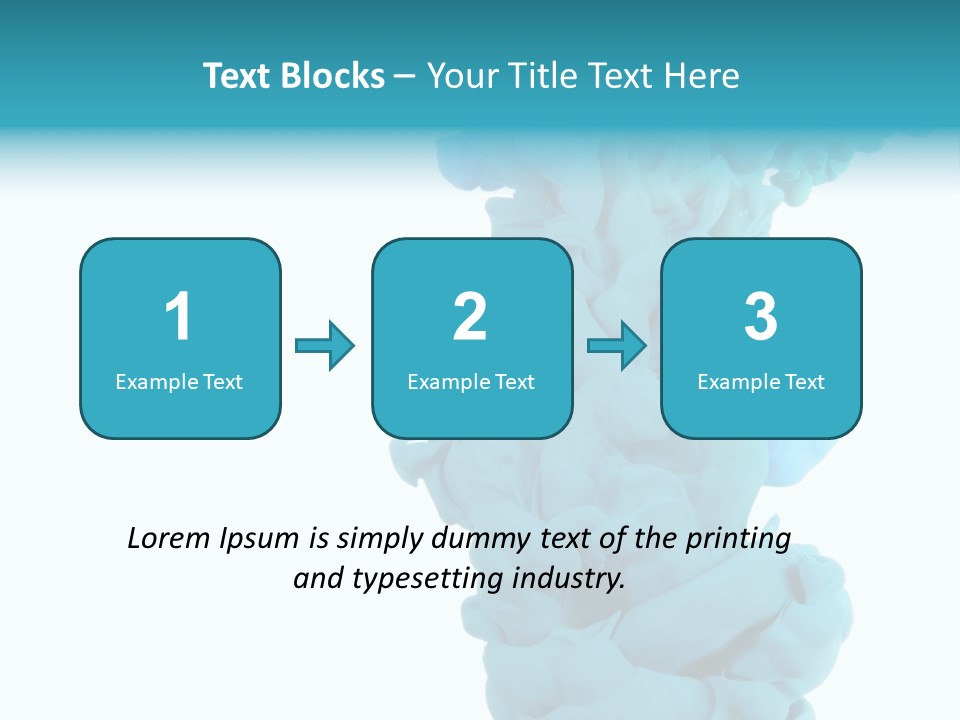 Text Blocks – Your Title Text Here

1
Example Text

2
Example Text

3
Example Text

Lorem Ipsum is simply dummy text of the printing and typesetting industry.